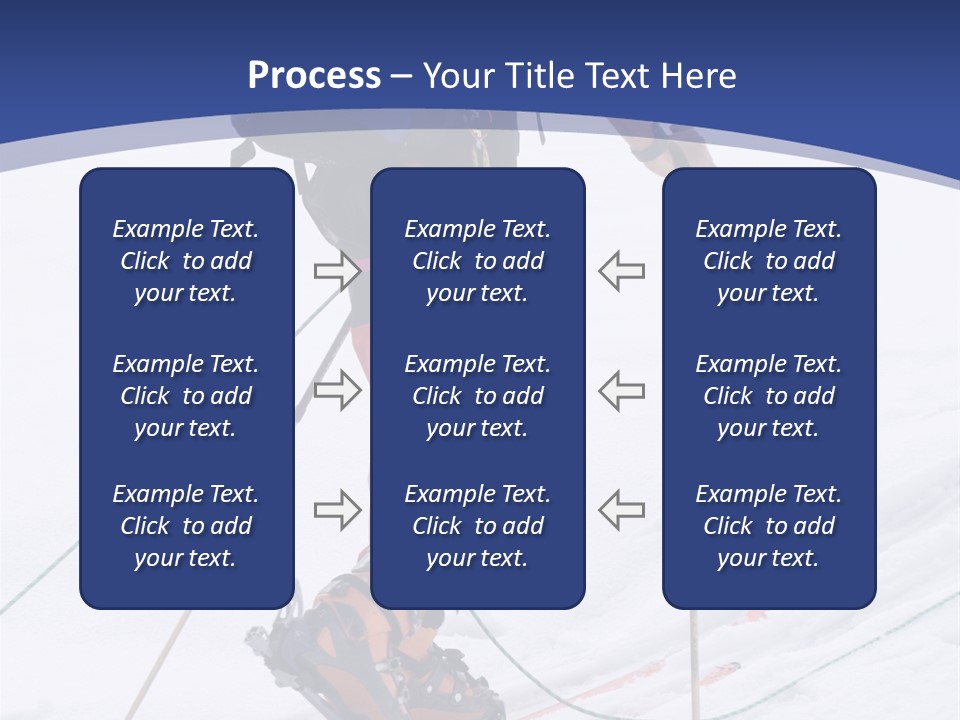 Process – Your Title Text Here

Example Text. Click to add your text.

Example Text. Click to add your text.

Example Text. Click to add your text.

Example Text. Click to add your text.

Example Text. Click to add your text.

Example Text. Click to add your text.

Example Text. Click to add your text.

Example Text. Click to add your text.

Example Text. Click to add your text.